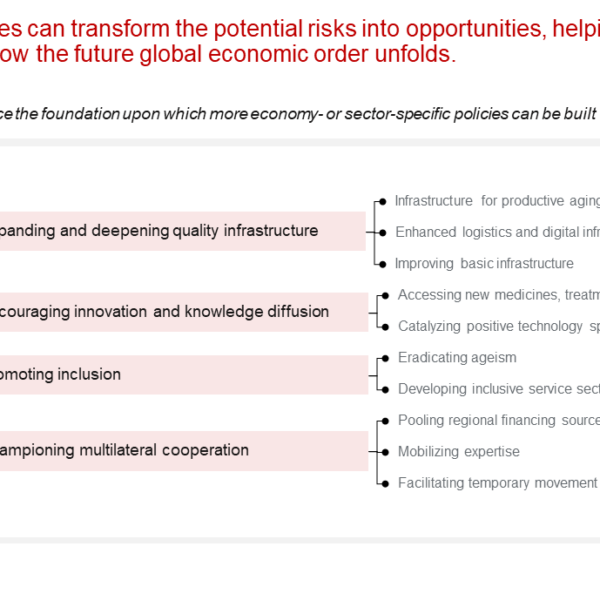 es can transform the potential risks into opportunities, helpi
ow the future global economic order unfolds.

ce the foundation upon which more economy- or sector-specific policies can be built

panding and deepening quality infrastructure

Infrastructure for productive aging

Enhanced logistics and digital infr

Improving basic infrastructure

couraging innovation and knowledge diffusion

Accessing new medicines, treatm

Catalyzing positive technology sp

omoting inclusion

Eradicating ageism

Developing inclusive service sect

ampioning multilateral cooperation

Pooling regional financing source

Mobilizing expertise

Facilitating temporary movement